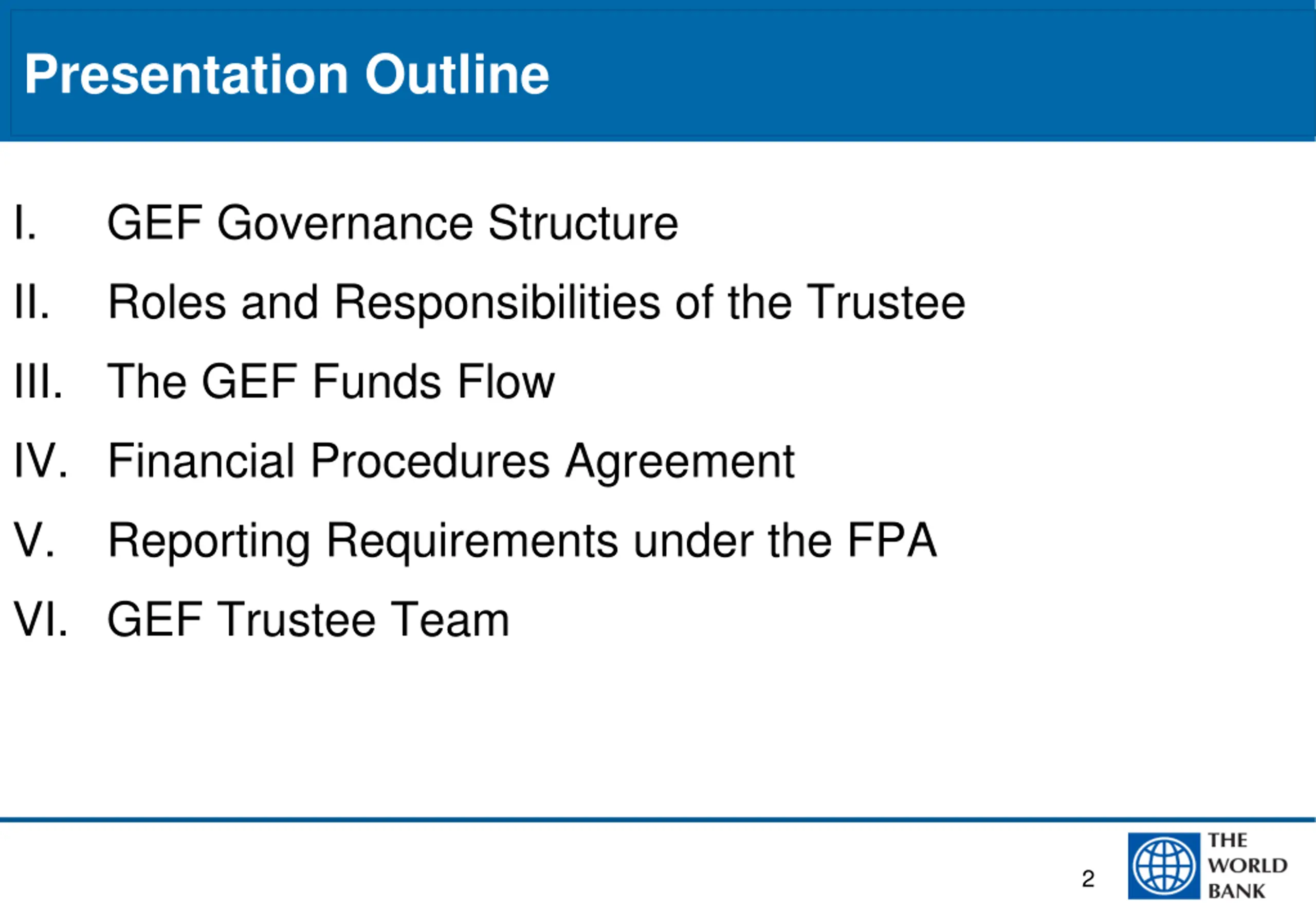 Presentation Outline

I. GEF Governance Structure

II. Roles and Responsibilities of the Trustee

III. The GEF Funds Flow

IV. Financial Procedures Agreement

V. Reporting Requirements under the FPA

VI. GEF Trustee Team

2

THE WORLD BANK